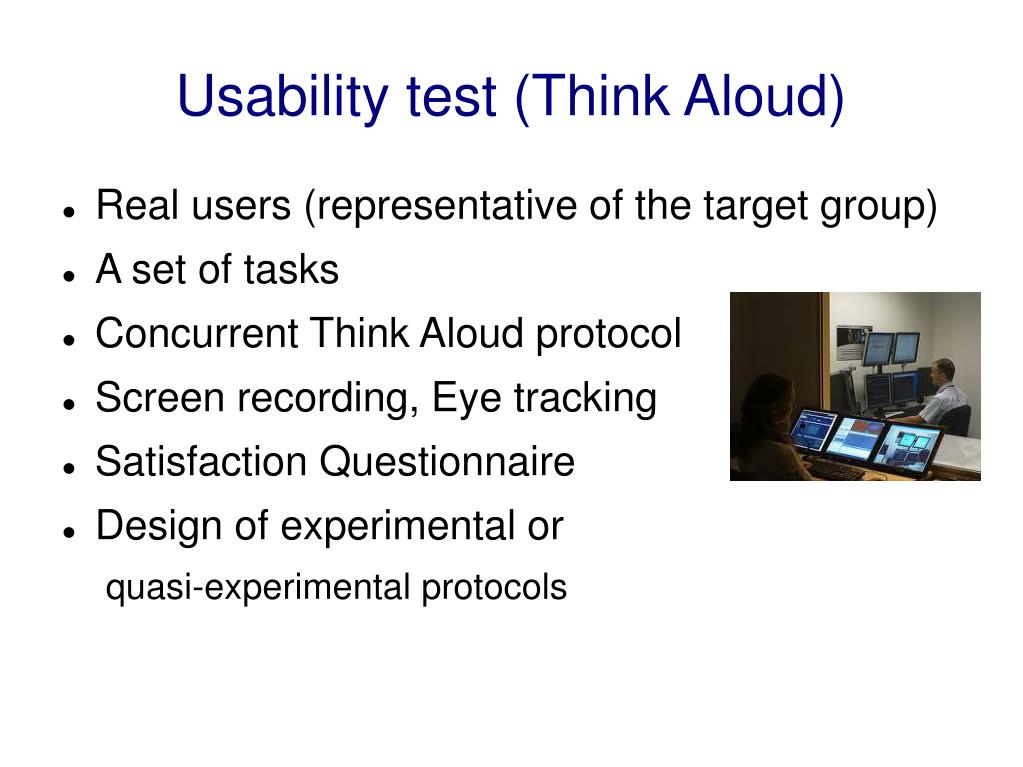 Usability test (Think Aloud)

- Real users (representative of the target group)
- A set of tasks
- Concurrent Think Aloud protocol
- Screen recording, Eye tracking
- Satisfaction Questionnaire
- Design of experimental or quasi-experimental protocols